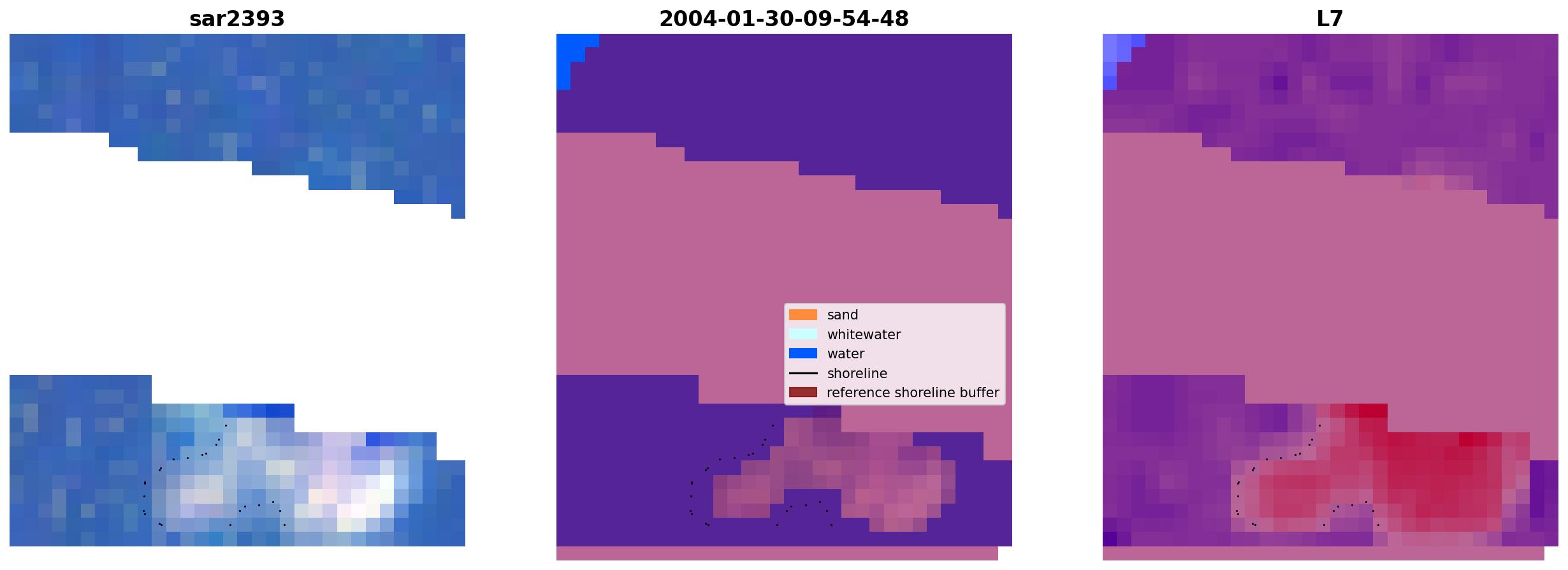 sar2393

2004-01-30-09-54-48

sand
whitewater
water
shoreline
reference shoreline buffer

L7